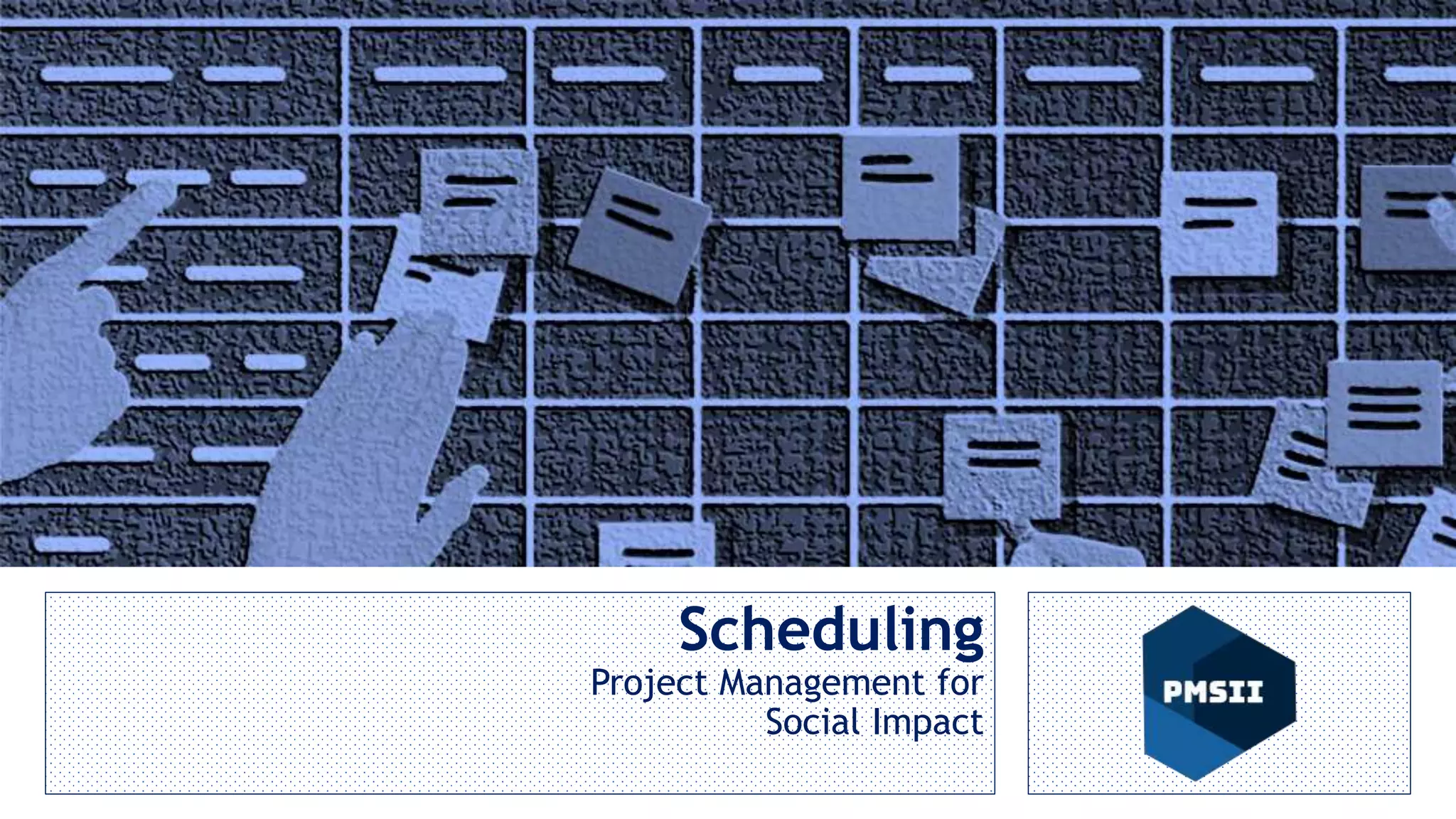 Scheduling
Project Management for Social Impact

PMSII